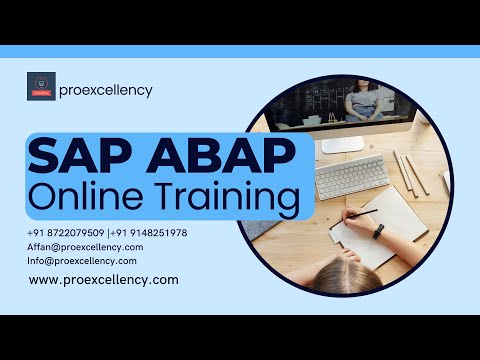 proexcellency

SAP ABAP
Online Training

+91 8722079509 |+91 9148251978
Affan@proexcellency.com
Info@proexcellency.com

www.proexcellency.com